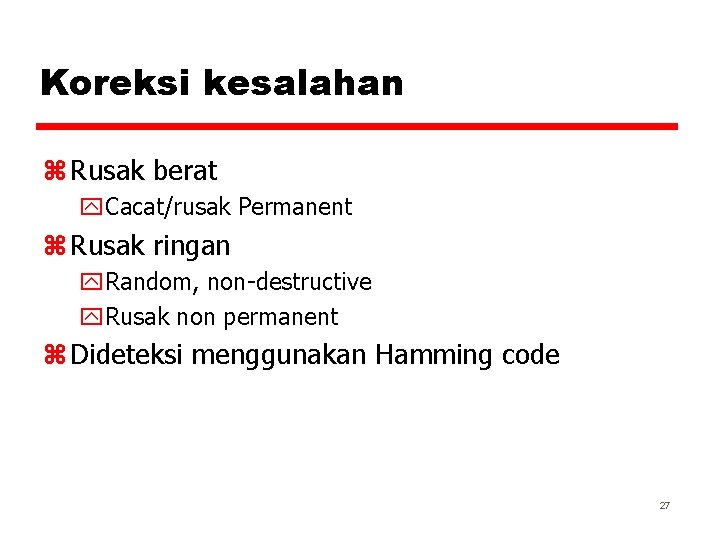 Koreksi kesalahan

Rusak berat

Cacat/rusak Permanent

Rusak ringan

Random, non-destructive

Rusak non permanent

Dideteksi menggunakan Hamming code

27